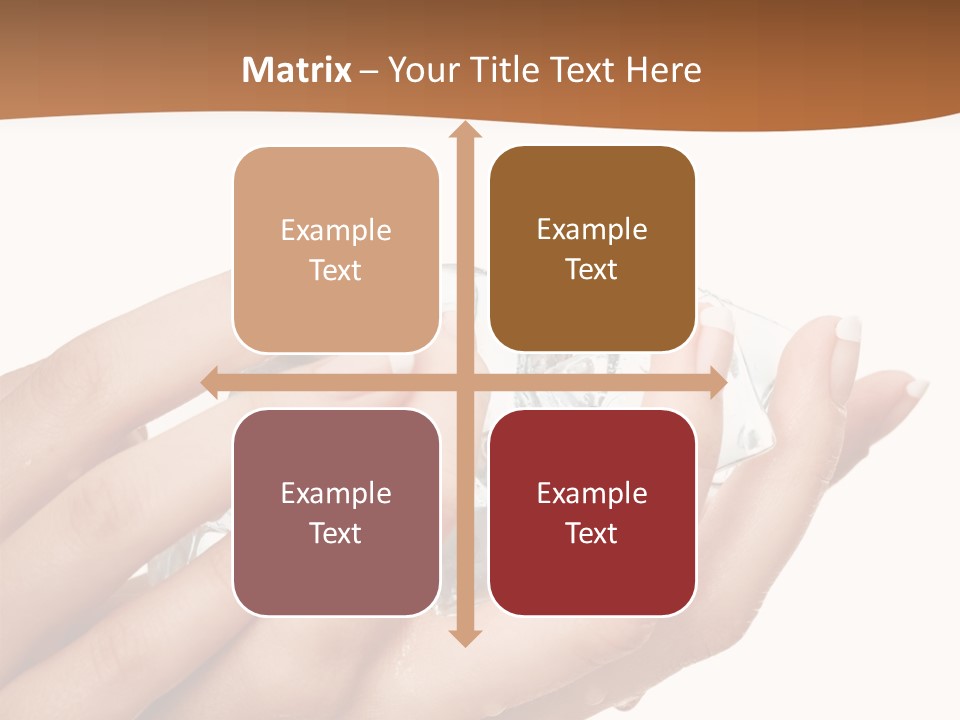 Matrix – Your Title Text Here

Example Text

Example Text

Example Text

Example Text